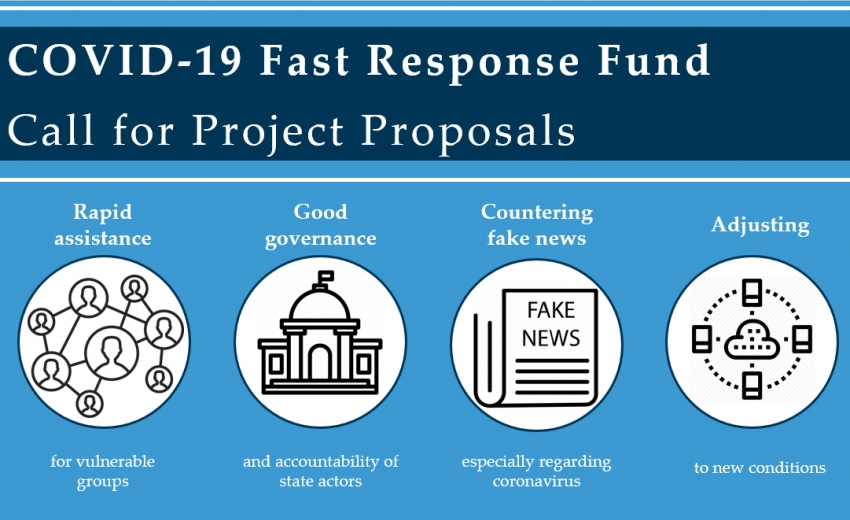 COVID-19 Fast Response Fund

Call for Project Proposals

Rapid assistance

for vulnerable groups

Good governance

and accountability of state actors

Countering fake news

FAKE NEWS

especially regarding coronavirus

Adjusting

to new conditions